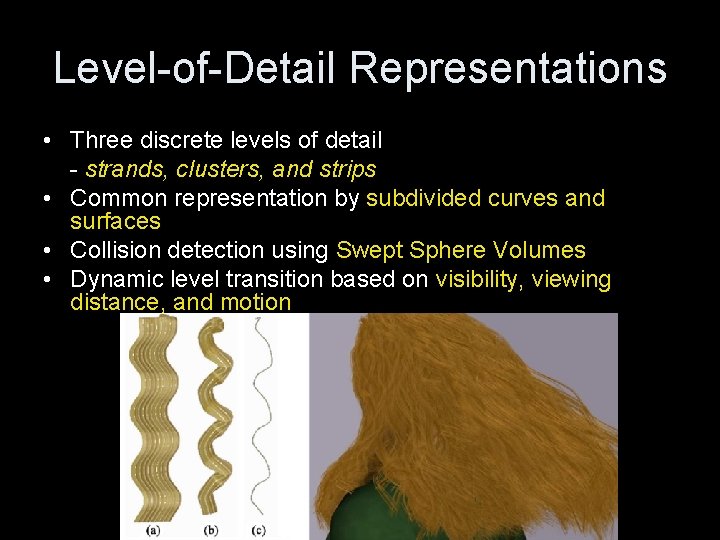 Level-of-Detail Representations

• Three discrete levels of detail
- strands, clusters, and strips
• Common representation by subdivided curves and surfaces
• Collision detection using Swept Sphere Volumes
• Dynamic level transition based on visibility, viewing distance, and motion

(a) (b) (c)